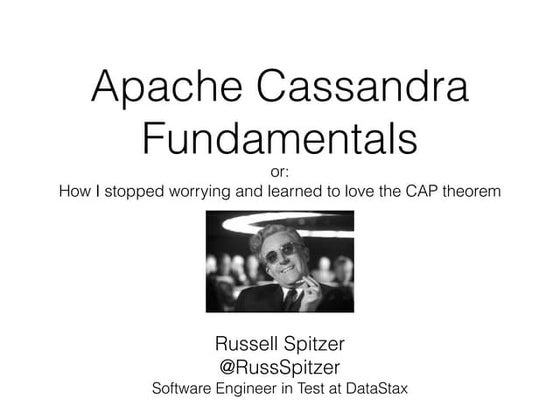 Apache Cassandra Fundamentals

or:
How I stopped worrying and learned to love the CAP theorem

Russell Spitzer
@RussSpitzer
Software Engineer in Test at DataStax